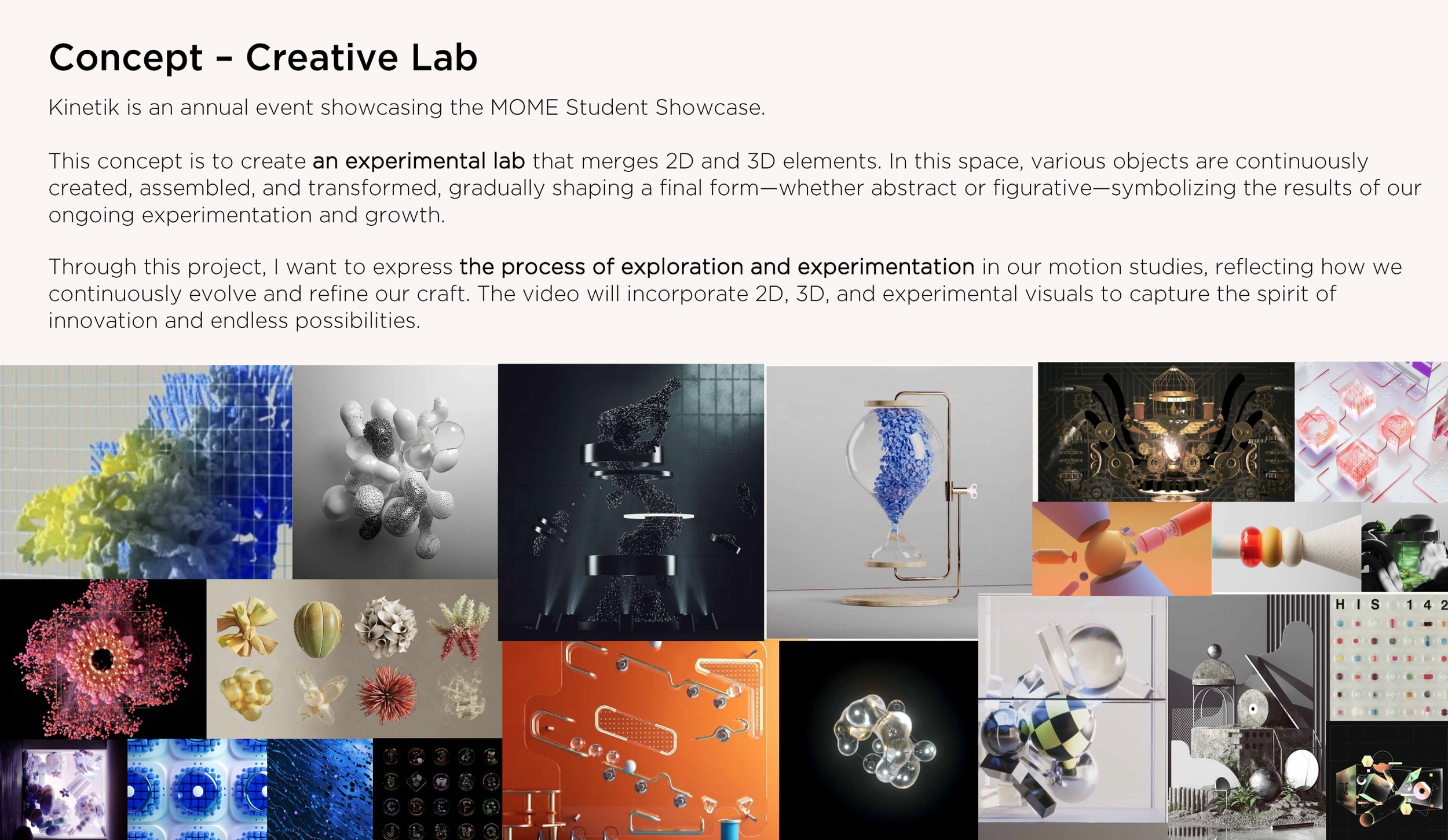 Concept – Creative Lab

Kinetik is an annual event showcasing the MOME Student Showcase.

This concept is to create an experimental lab that merges 2D and 3D elements. In this space, various objects are continuously created, assembled, and transformed, gradually shaping a final form—whether abstract or figurative—symbolizing the results of our ongoing experimentation and growth.

Through this project, I want to express the process of exploration and experimentation in our motion studies, reflecting how we continuously evolve and refine our craft. The video will incorporate 2D, 3D, and experimental visuals to capture the spirit of innovation and endless possibilities.

H I S 1 4 2